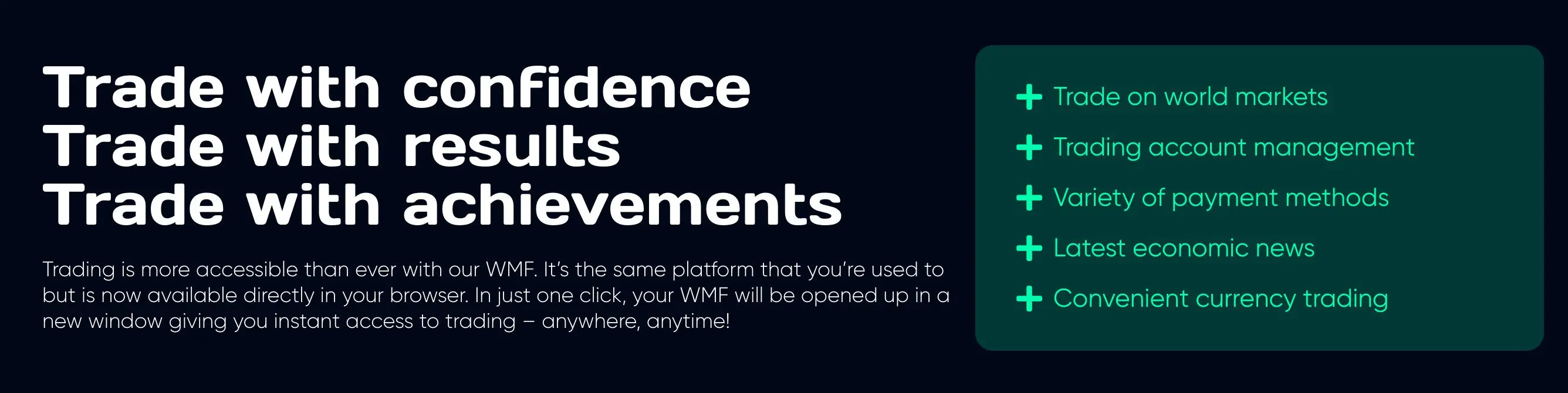 Trade with confidence
Trade with results
Trade with achievements

Trading is more accessible than ever with our WMF. It's the same platform that you're used to but is now available directly in your browser. In just one click, your WMF will be opened up in a new window giving you instant access to trading – anywhere, anytime!

+ Trade on world markets
+ Trading account management
+ Variety of payment methods
+ Latest economic news
+ Convenient currency trading